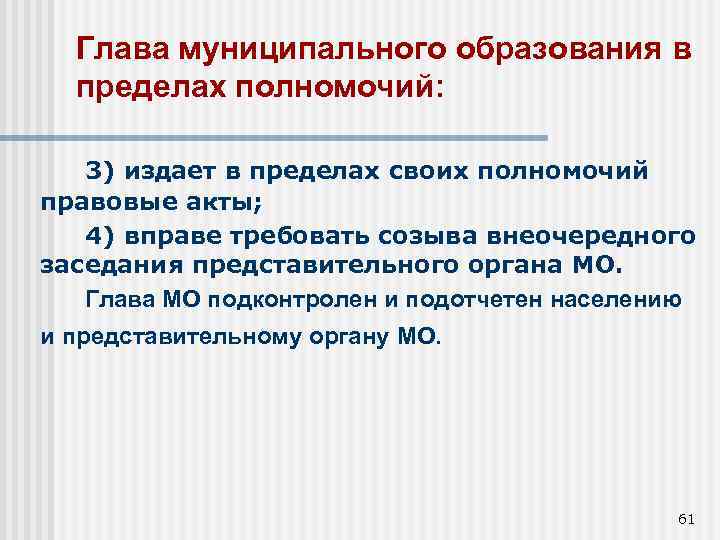 Глава муниципального образования в пределах полномочий:

3) издает в пределах своих полномочий правовые акты;

4) вправе требовать созыва внеочередного заседания представительного органа МО.

Глава МО подконтролен и подотчетен населению и представительному органу МО.

61